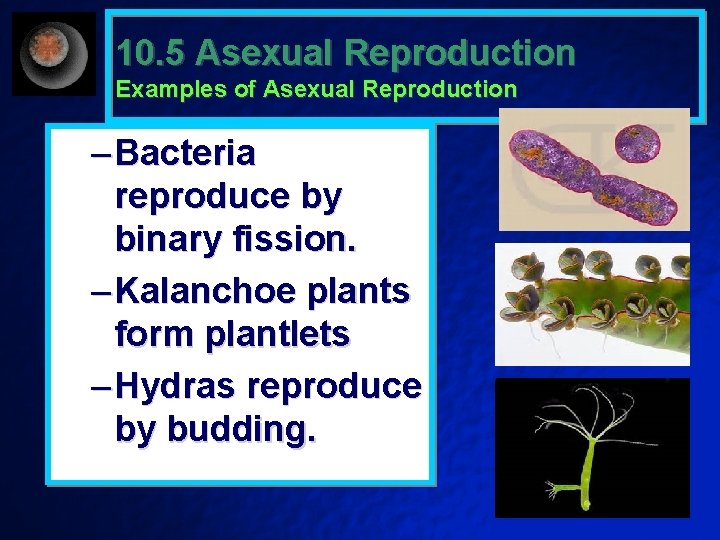 10.5 Asexual Reproduction
Examples of Asexual Reproduction

– Bacteria reproduce by binary fission.
– Kalanchoe plants form plantlets
– Hydras reproduce by budding.